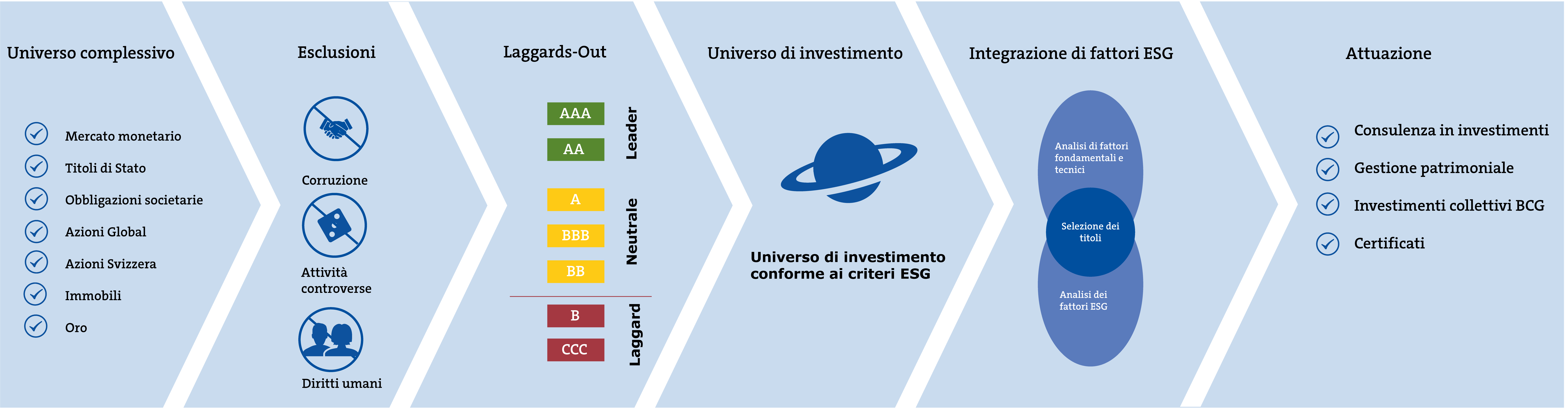 Universo complessivo

Mercato monetario
Titoli di Stato
Obbligazioni societarie
Azioni Global
Azioni Svizzera
Immobili
Oro

Esclusioni

Corruzione
Attività controverse
Diritti umani

Laggards-Out

AAA
AA
Leader

A
BBB
BB
Neutrale

B
CCC
Laggard

Universo di investimento

Universo di investimento conforme ai criteri ESG

Integrazione di fattori ESG

Analisi di fattori fondamentali e tecnici
Selezione dei titoli
Analisi dei fattori ESG

Attuazione

Consulenza in investimenti
Gestione patrimoniale
Investimenti collettivi BCG
Certificati